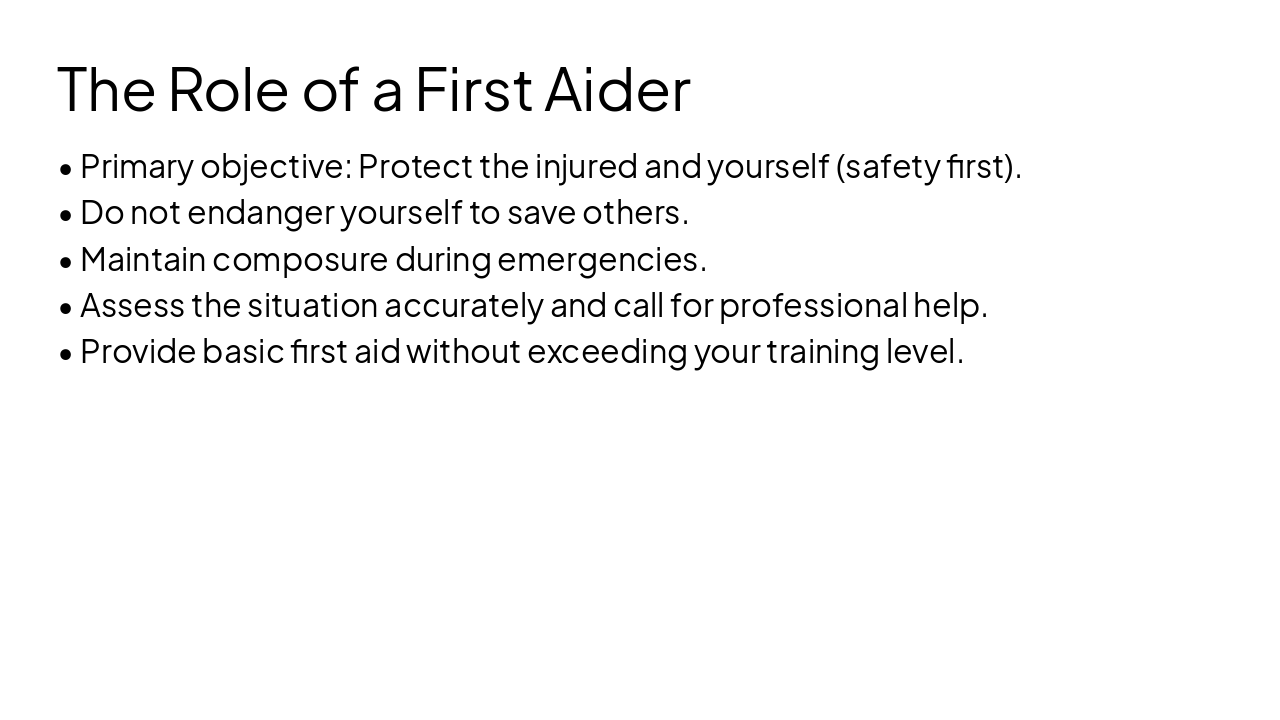 The Role of a First Aider

• Primary objective: Protect the injured and yourself (safety first).
• Do not endanger yourself to save others.
• Maintain composure during emergencies.
• Assess the situation accurately and call for professional help.
• Provide basic first aid without exceeding your training level.